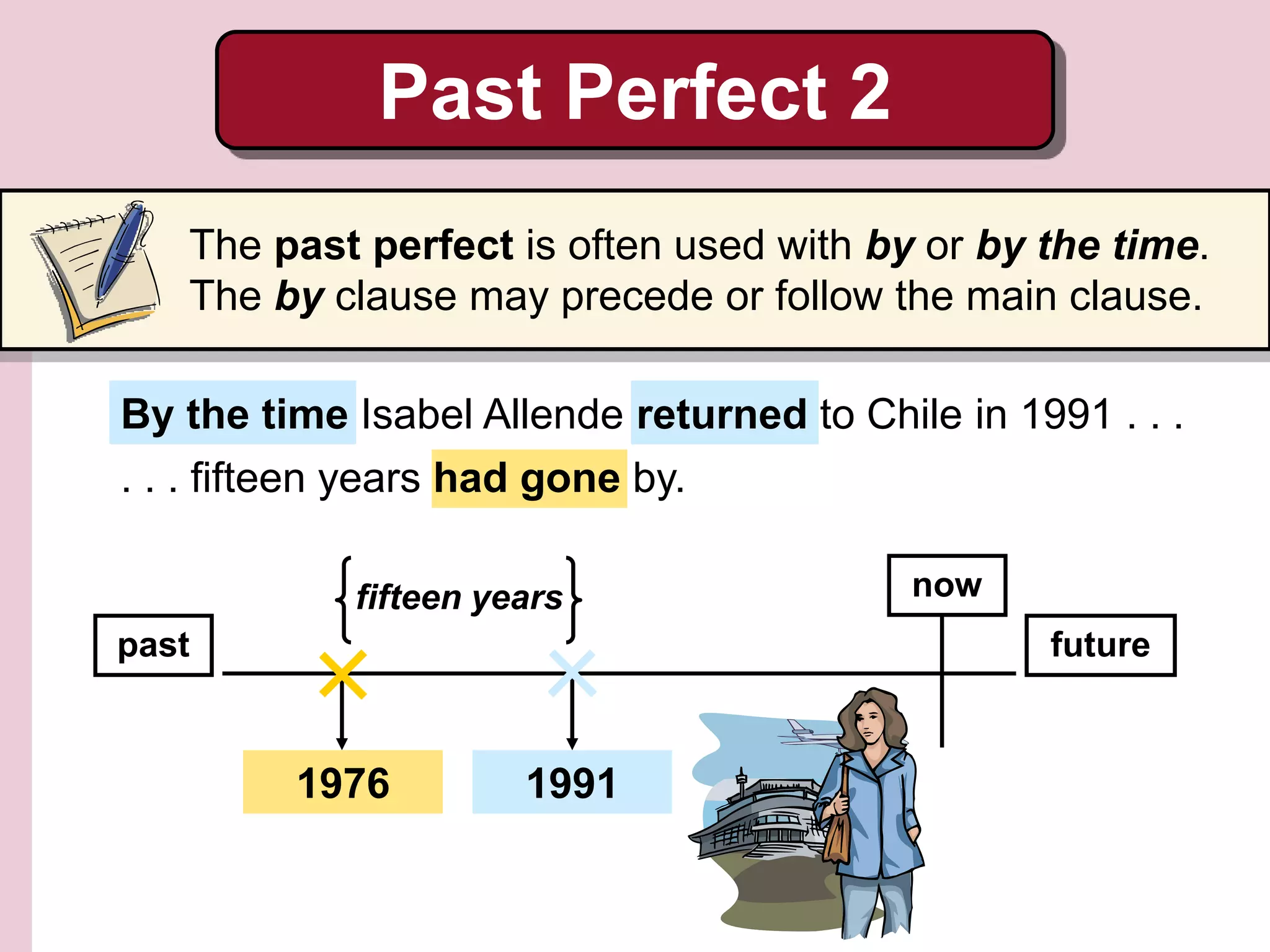 Past Perfect 2

The past perfect is often used with by or by the time. The by clause may precede or follow the main clause.

By the time Isabel Allende returned to Chile in 1991 . . .
. . . fifteen years had gone by.

fifteen years

now

past

future

1976

1991